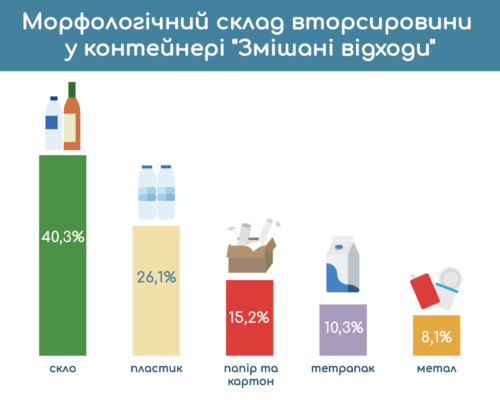 Морфологічний склад вторсировини у контейнері "Змішані відходи"

40,3%

26,1%

15,2%

10,3%

8,1%

скло

пластик

папір та картон

тетрапак

метал